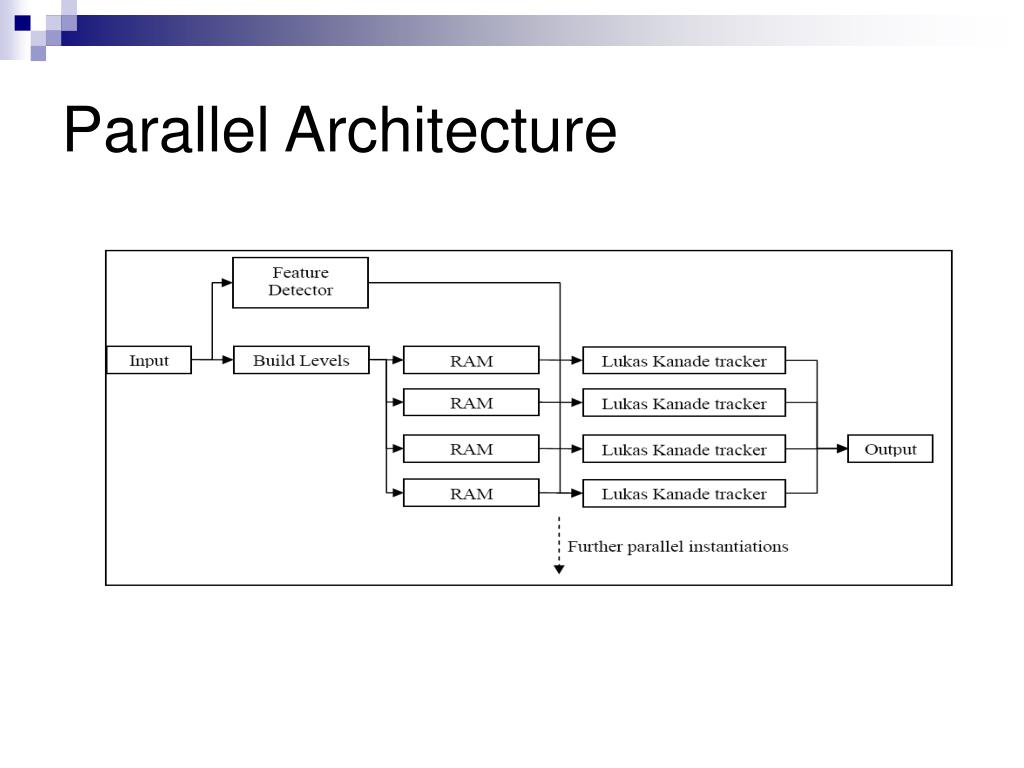 Parallel Architecture

Feature Detector

Input

Build Levels

RAM

RAM

RAM

RAM

Lukas Kanade tracker

Lukas Kanade tracker

Lukas Kanade tracker

Lukas Kanade tracker

Output

Further parallel instantiations